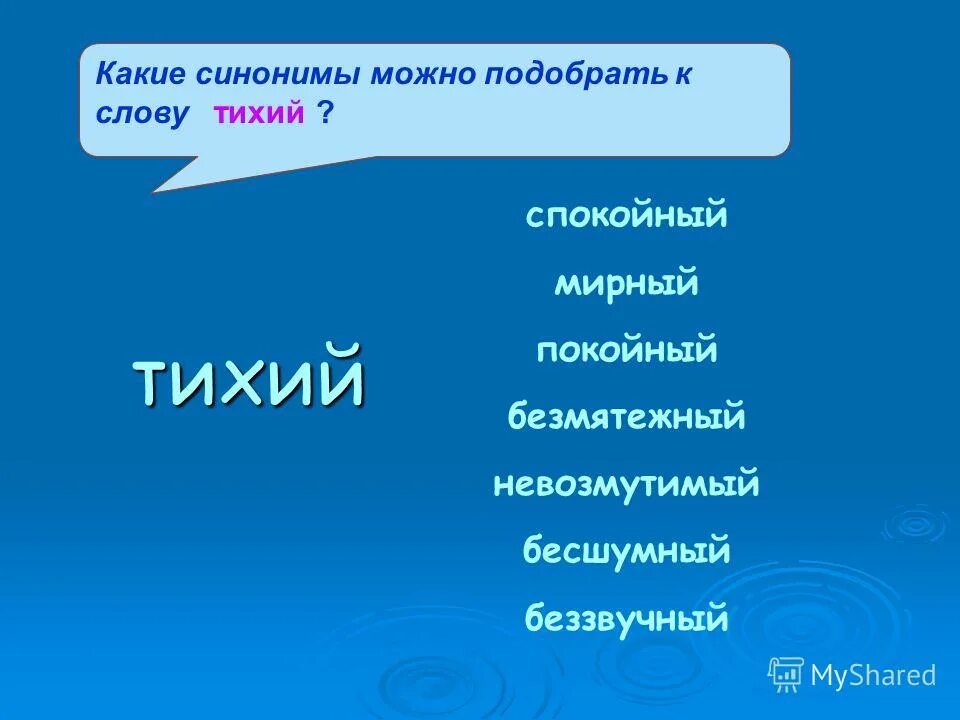 Какие синонимы можно подобрать к слову тихий ?

тихий

спокойный

мирный

покойный

безмятежный

невозмутимый

бесшумный

беззвучный

MyShared